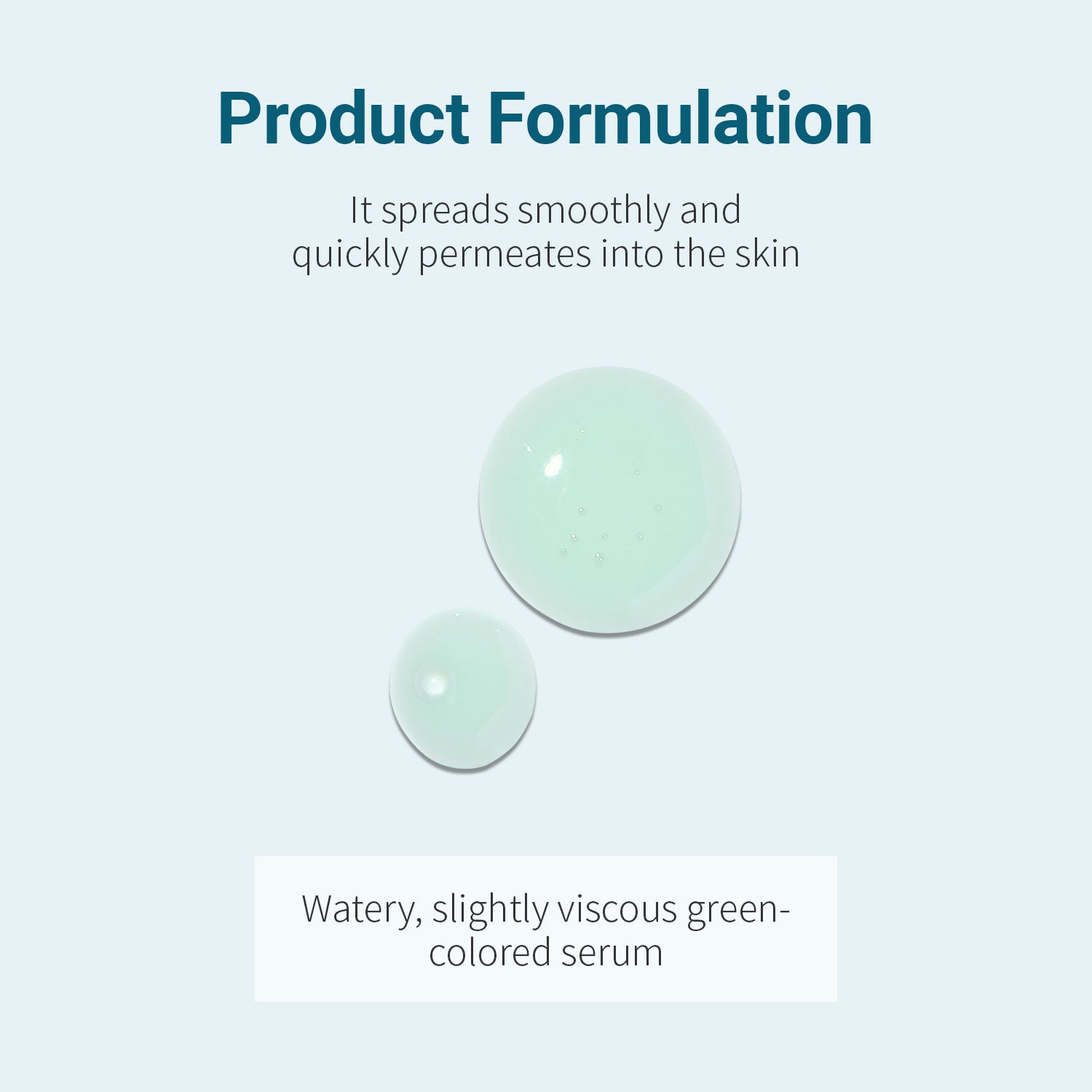 Product Formulation

It spreads smoothly and quickly permeates into the skin

Watery, slightly viscous green-colored serum